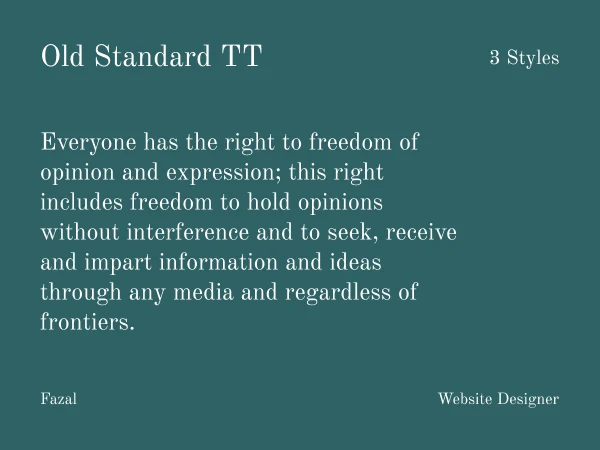 Old Standard TT

3 Styles

Everyone has the right to freedom of opinion and expression; this right includes freedom to hold opinions without interference and to seek, receive and impart information and ideas through any media and regardless of frontiers.

Fazal

Website Designer